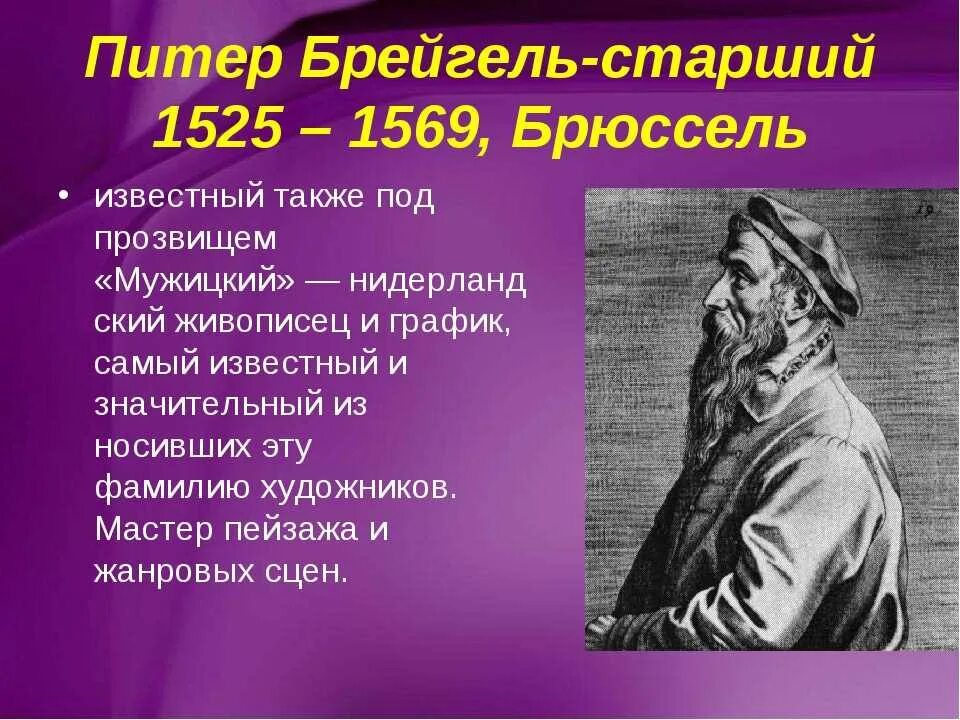 Питер Брейгель-старший
1525 – 1569, Брюссель

• известный также под прозвищем «Мужицкий» — нидерландский живописец и график, самый известный и значительный из носивших эту фамилию художников. Мастер пейзажа и жанровых сцен.

19